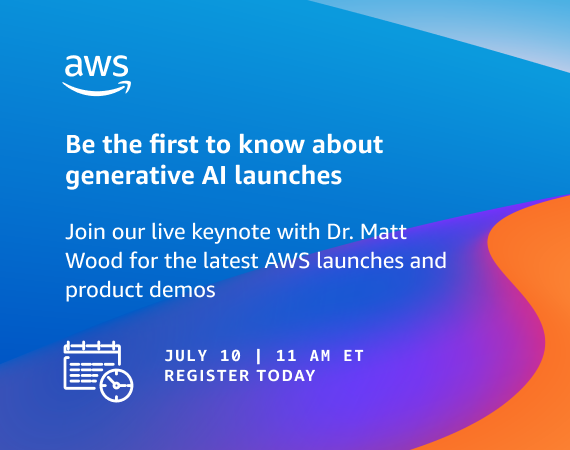 aws

Be the first to know about generative AI launches

Join our live keynote with Dr. Matt Wood for the latest AWS launches and product demos

JULY 10 | 11 AM ET
REGISTER TODAY